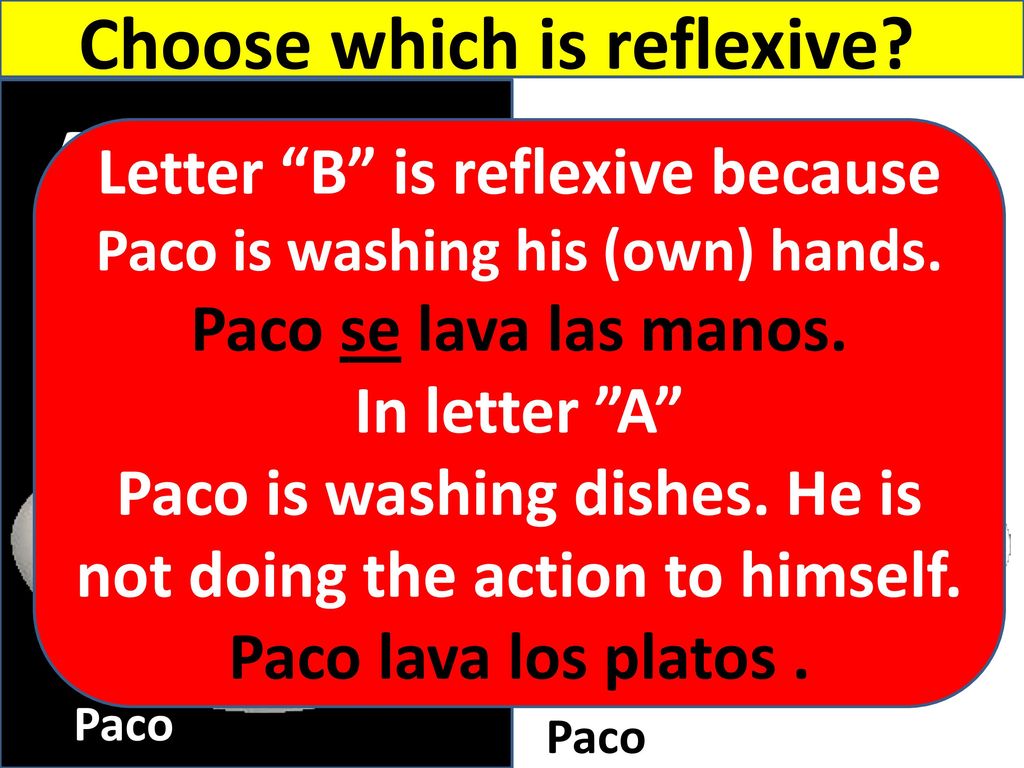 Choose which is reflexive?

Letter “B” is reflexive because Paco is washing his (own) hands.

Paco se lava las manos.

In letter ”A”

Paco is washing dishes. He is not doing the action to himself.

Paco lava los platos .

Paco

Paco